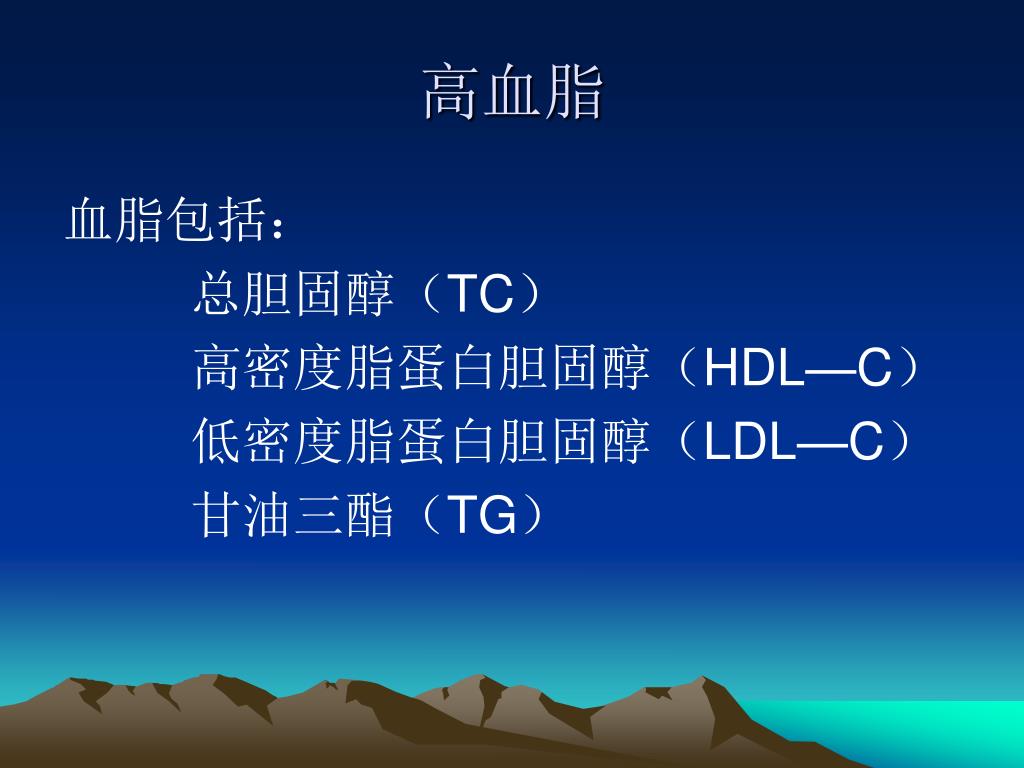 高血脂

血脂包括：

总胆固醇（TC）

高密度脂蛋白胆固醇（HDL—C）

低密度脂蛋白胆固醇（LDL—C）

甘油三酯（TG）